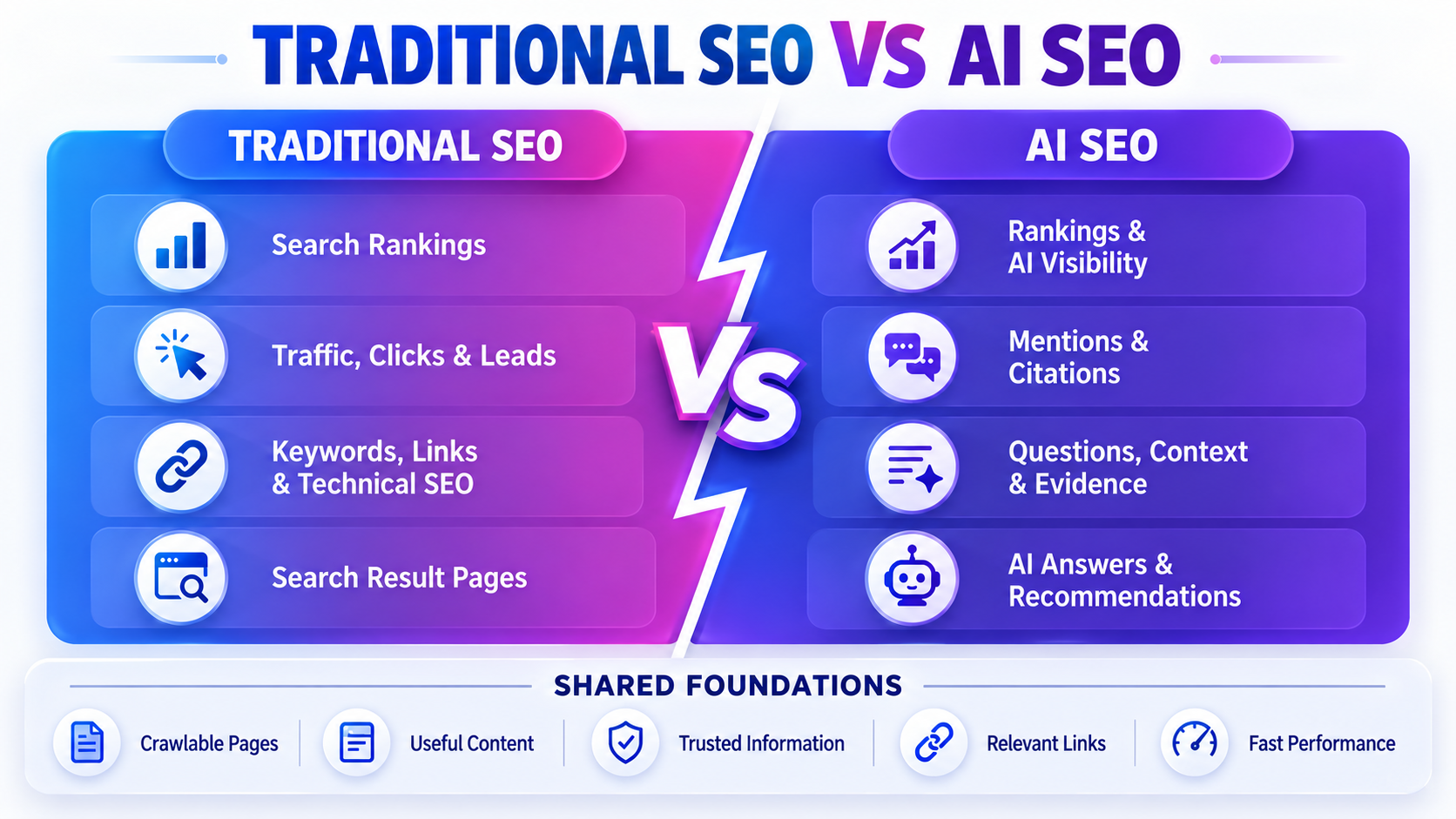 TRADITIONAL SEO VS AI SEO

TRADITIONAL SEO

Search Rankings

Traffic, Clicks & Leads

Keywords, Links & Technical SEO

Search Result Pages

VS

AI SEO

Rankings & AI Visibility

Mentions & Citations

Questions, Context & Evidence

AI Answers & Recommendations

SHARED FOUNDATIONS

Crawlable Pages

Useful Content

Trusted Information

Relevant Links

Fast Performance